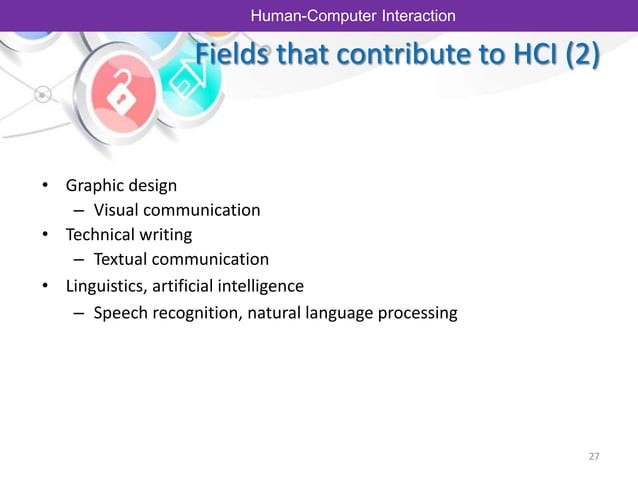 Human-Computer Interaction

Fields that contribute to HCI (2)

• Graphic design
– Visual communication
• Technical writing
– Textual communication
• Linguistics, artificial intelligence
– Speech recognition, natural language processing

27